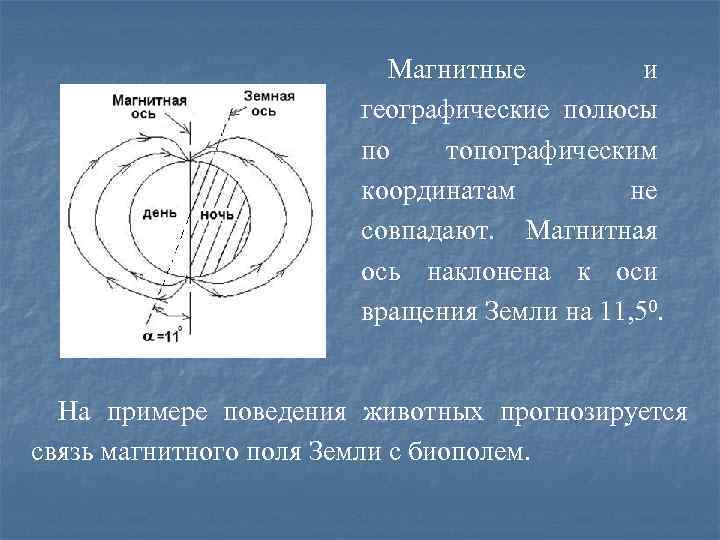 Магнитная ось

Земная ось

день

ночь

$\alpha = 11^\circ$

Магнитные и географические полюсы по топографическим координатам не совпадают. Магнитная ось наклонена к оси вращения Земли на $11,5^0$.

На примере поведения животных прогнозируется связь магнитного поля Земли с биополем.